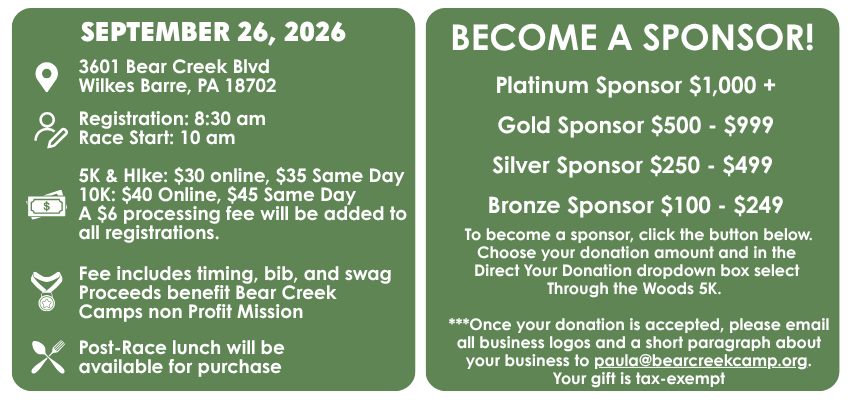 SEPTEMBER 26, 2026

3601 Bear Creek Blvd
Wilkes Barre, PA 18702

Registration: 8:30 am
Race Start: 10 am

5K & HIke: $30 online, $35 Same Day
10K: $40 Online, $45 Same Day
A $6 processing fee will be added to all registrations.

Fee includes timing, bib, and swag
Proceeds benefit Bear Creek Camps non Profit Mission

Post-Race lunch will be available for purchase

BECOME A SPONSOR!

Platinum Sponsor $1,000 +

Gold Sponsor $500 - $999

Silver Sponsor $250 - $499

Bronze Sponsor $100 - $249

To become a sponsor, click the button below. Choose your donation amount and in the Direct Your Donation dropdown box select Through the Woods 5K.

***Once your donation is accepted, please email all business logos and a short paragraph about your business to paula@bearcreekcamp.org. Your gift is tax-exempt